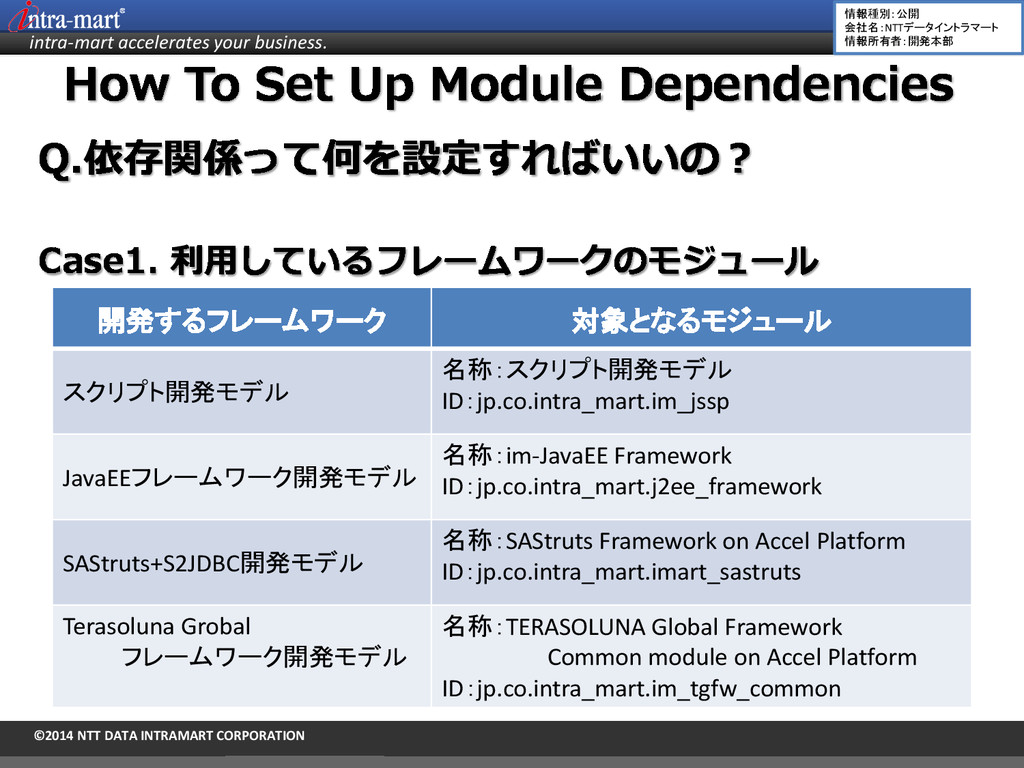 intra-mart®
intra-mart accelerates your business.

情報種別：公開
会社名：NTTデータイントラマート
情報所有者：開発本部

How To Set Up Module Dependencies

Q.依存関係って何を設定すればいいの？

Case1. 利用しているフレームワークのモジュール

| 開発するフレームワーク | 対象となるモジュール |
|---|---|
| スクリプト開発モデル | 名称：スクリプト開発モデル ID：jp.co.intra_mart.im_jssp |
| JavaEEフレームワーク開発モデル | 名称：im-JavaEE Framework ID：jp.co.intra_mart.j2ee_framework |
| SAStruts+S2JDBC開発モデル | 名称：SAStruts Framework on Accel Platform ID：jp.co.intra_mart.imart_sastruts |
| Terasoluna Grobal フレームワーク開発モデル | 名称：TERASOLUNA Global Framework Common module on Accel Platform ID：jp.co.intra_mart.im_tgfw_common |

©2014 NTT DATA INTRAMART CORPORATION